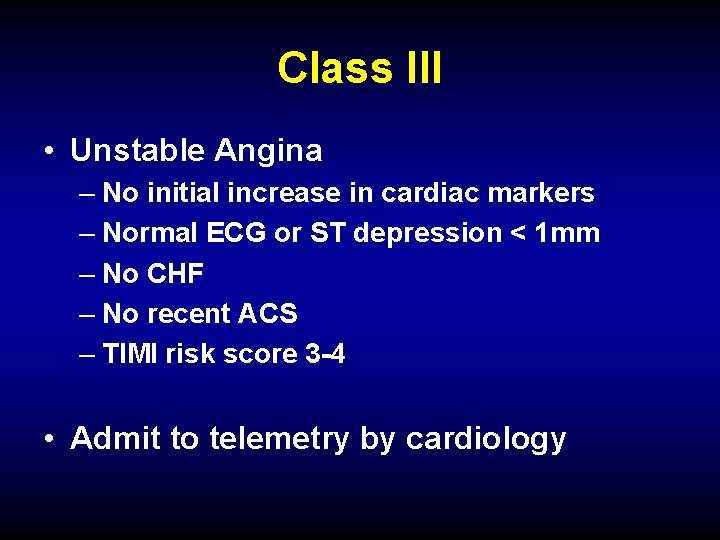 Class III

• Unstable Angina
– No initial increase in cardiac markers
– Normal ECG or ST depression < 1mm
– No CHF
– No recent ACS
– TIMI risk score 3-4

• Admit to telemetry by cardiology